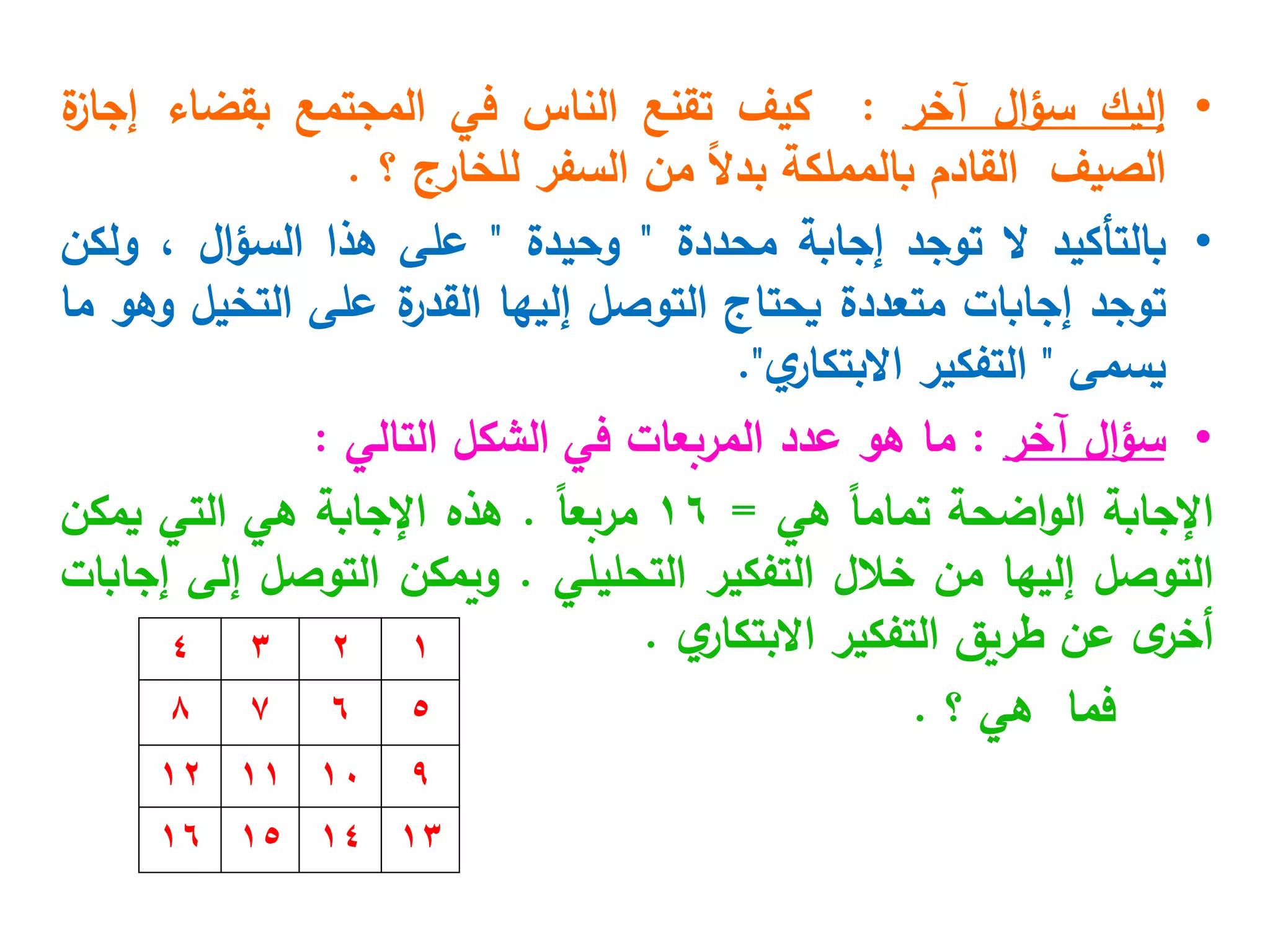 • إليك سؤال آخر : كيف تقنع الناس في المجتمع بقضاء إجازة الصيف القادم بالمملكة بدلاً من السفر للخارج ؟ .

• بالتأكيد لا توجد إجابة محددة " وحيدة " على هذا السؤال ، ولكن توجد إجابات متعددة يحتاج التوصل إليها القدرة على التخيل وهو ما يسمى " التفكير الابتكاري".

• سؤال آخر : ما هو عدد المربعات في الشكل التالي :

الإجابة الواضحة تماماً هي = ١٦ مربعاً . هذه الإجابة هي التي يمكن التوصل إليها من خلال التفكير التحليلي . ويمكن التوصل إلى إجابات أخرى عن طريق التفكير الابتكاري .

فما هي ؟ .

| ٤ | ٣ | ٢ | ١ |
|---|---|---|---|
| ٨ | ٧ | ٦ | ٥ |
| ١٢ | ١١ | ١٠ | ٩ |
| ١٦ | ١٥ | ١٤ | ١٣ |